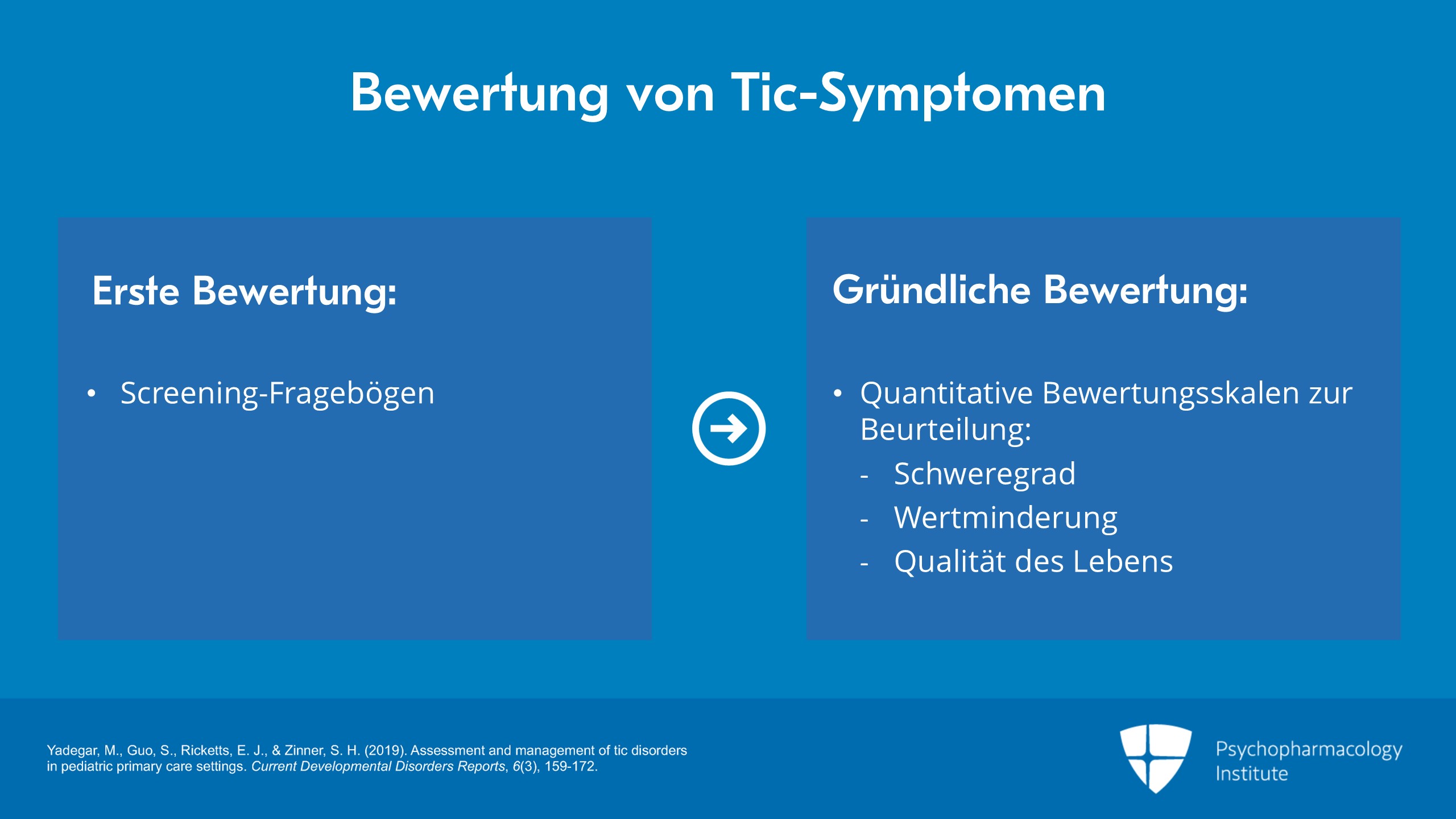 Bewertung von Tic-Symptomen

Erste Bewertung:

• Screening-Fragebögen

Gründliche Bewertung:

• Quantitative Bewertungsskalen zur Beurteilung:
- Schweregrad
- Wertminderung
- Qualität des Lebens

Yadegar, M., Guo, S., Ricketts, E. J., & Zinner, S. H. (2019). Assessment and management of tic disorders in pediatric primary care settings. Current Developmental Disorders Reports, 6(3), 159-172.

Psychopharmacology
Institute